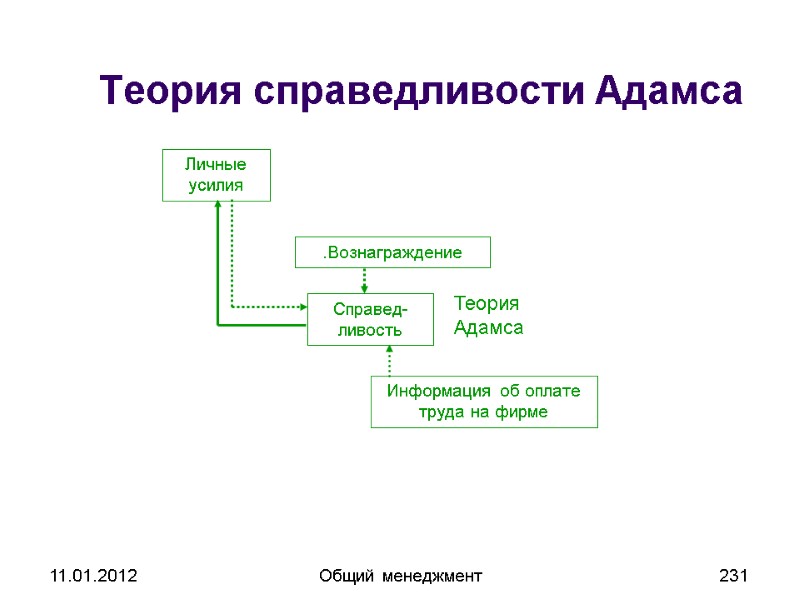 Теория справедливости Адамса

Личные усилия

.Вознаграждение

Справедливость

Теория Адамса

Информация об оплате труда на фирме

11.01.2012

Общий менеджмент

231